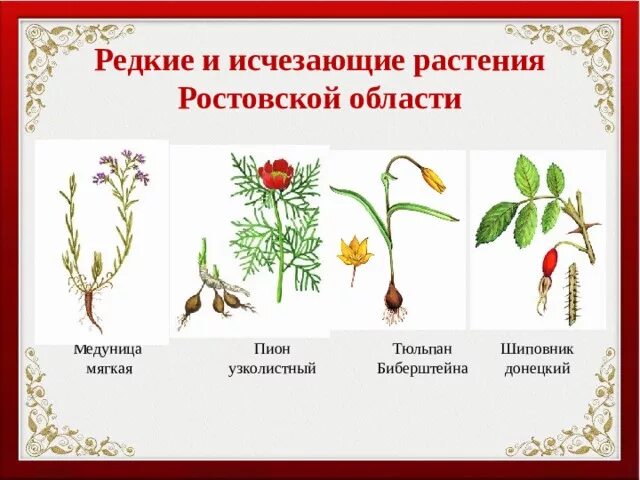 Редкие и исчезающие растения Ростовской области

Медуница мягкая

Пион узколистный

Тюльпан Биберштейна

Шиповник донецкий